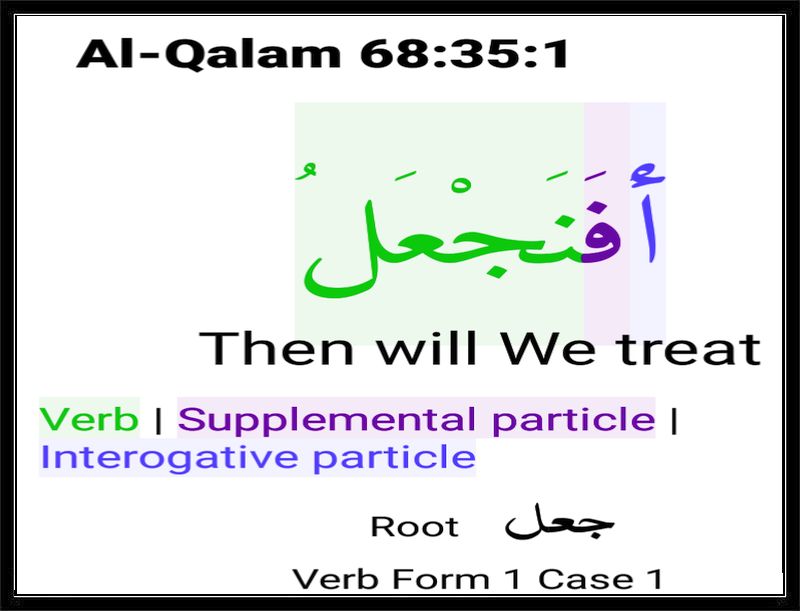 Al-Qalam 68:35:1

أَفَنَجْعَلُ

Then will We treat

Verb | Supplemental particle | Interogative particle

Root جعل

Verb Form 1 Case 1